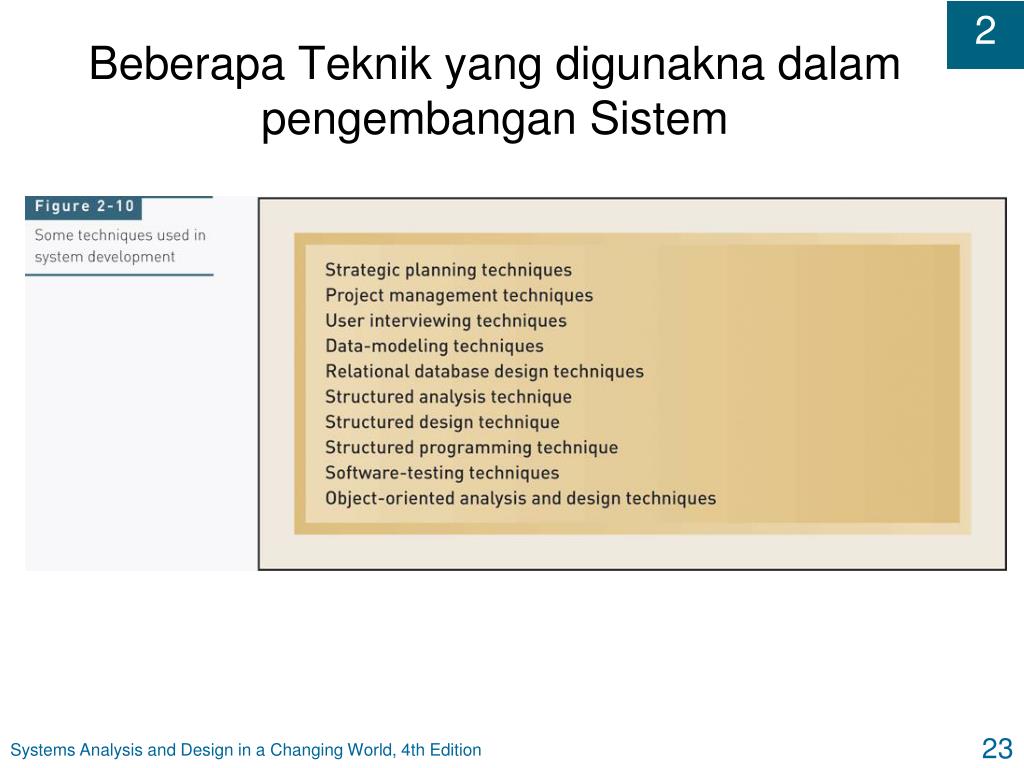 2

Beberapa Teknik yang digunakna dalam pengembangan Sistem

Figure 2-10

Some techniques used in system development

Strategic planning techniques
Project management techniques
User interviewing techniques
Data-modeling techniques
Relational database design techniques
Structured analysis technique
Structured design technique
Structured programming technique
Software-testing techniques
Object-oriented analysis and design techniques

Systems Analysis and Design in a Changing World, 4th Edition

23